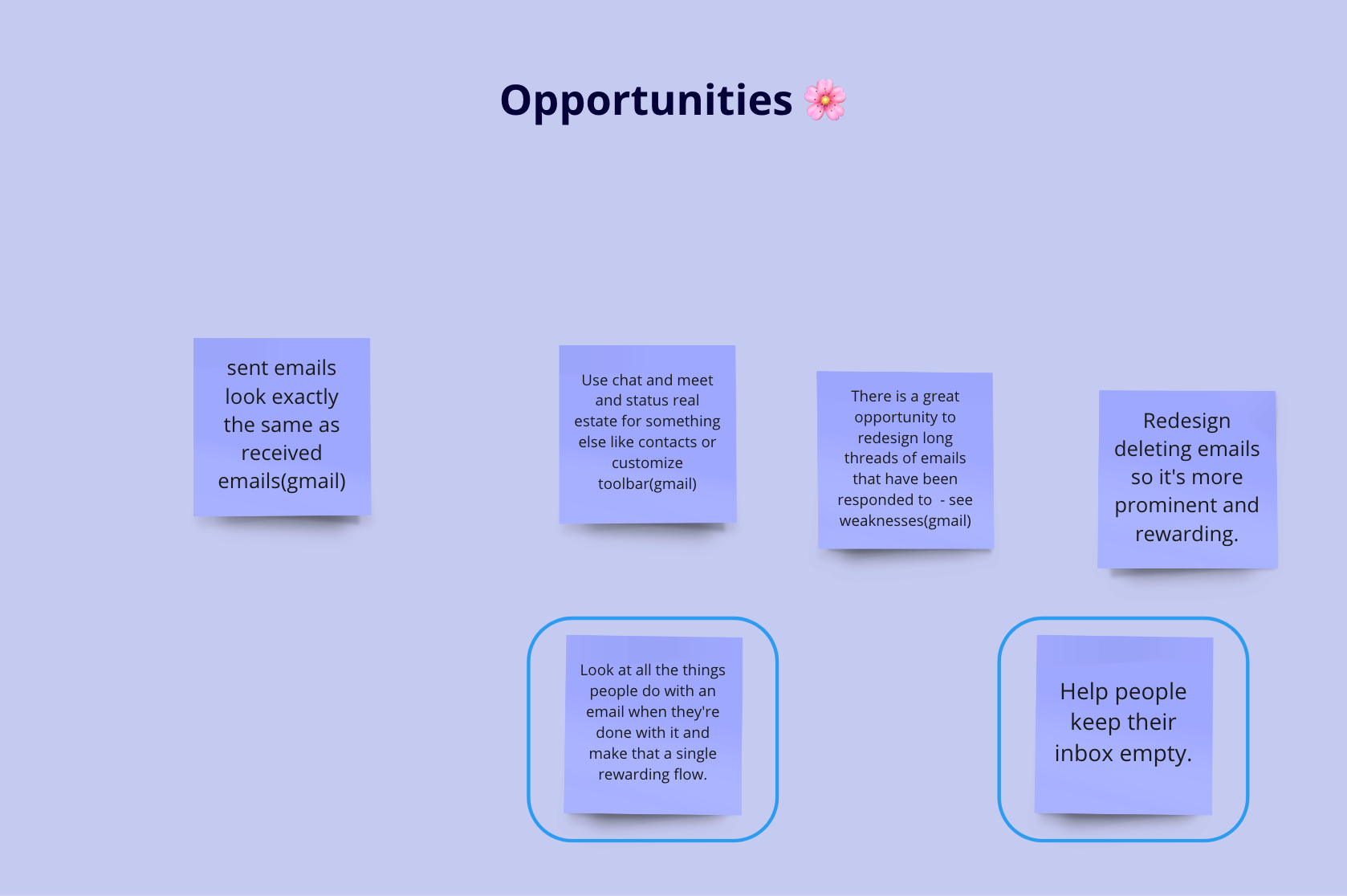 Opportunities 🌸

sent emails look exactly the same as received emails(gmail)

Use chat and meet and status real estate for something else like contacts or customize toolbar(gmail)

There is a great opportunity to redesign long threads of emails that have been responded to - see weaknesses(gmail)

Redesign deleting emails so it's more prominent and rewarding.

Look at all the things people do with an email when they're done with it and make that a single rewarding flow.

Help people keep their inbox empty.